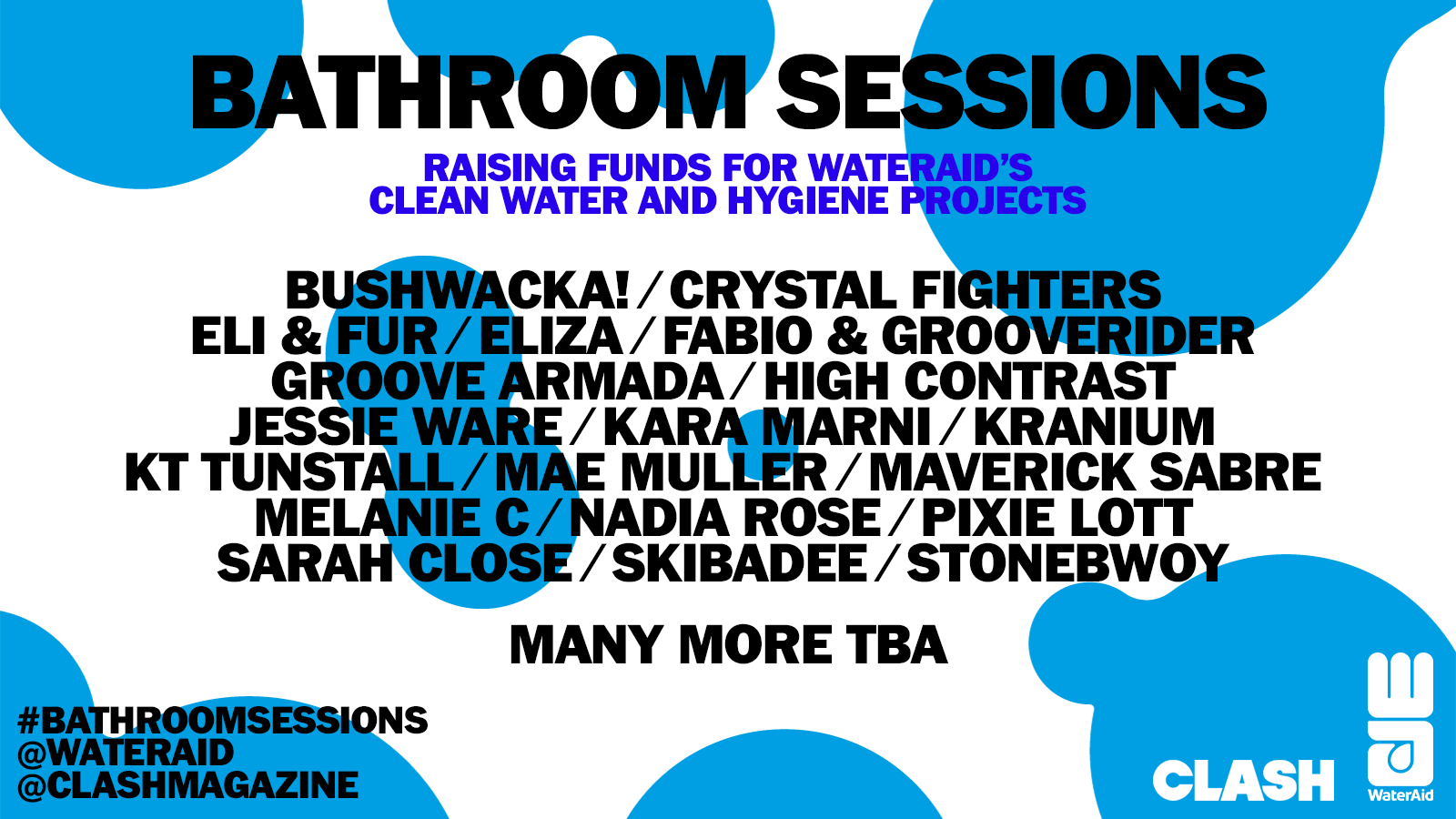 BATHROOM SESSIONS

RAISING FUNDS FOR WATERAID'S CLEAN WATER AND HYGIENE PROJECTS

BUSHWACKA! / CRYSTAL FIGHTERS
ELI & FUR / ELIZA / FABIO & GROOVERIDER
GROOVE ARMADA / HIGH CONTRAST
JESSIE WARE / KARA MARNI / KRANIUM
KT TUNSTALL / MAE MULLER / MAVERICK SABRE
MELANIE C / NADIA ROSE / PIXIE LOTT
SARAH CLOSE / SKIBADEE / STONEBWOY

MANY MORE TBA

#BATHROOMSESSIONS
@WATERAID
@CLASHMAGAZINE

CLASH

WaterAid